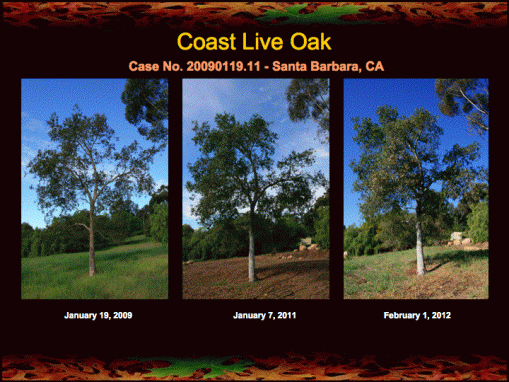 Coast Live Oak

Case No. 20090119.11 - Santa Barbara, CA

January 19, 2009

January 7, 2011

February 1, 2012